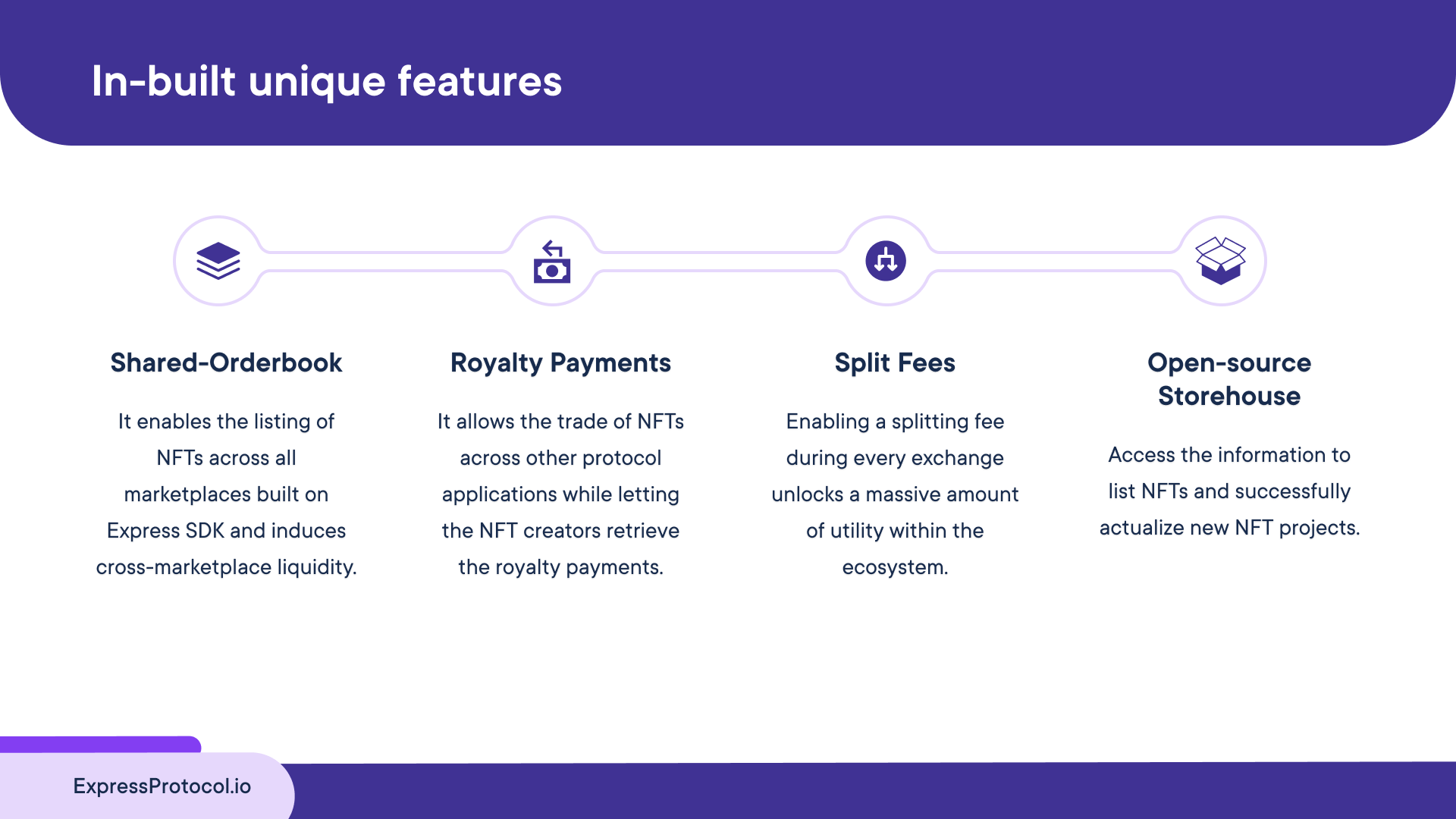 In-built unique features

Shared-Orderbook

It enables the listing of NFTs across all marketplaces built on Express SDK and induces cross-marketplace liquidity.

Royalty Payments

It allows the trade of NFTs across other protocol applications while letting the NFT creators retrieve the royalty payments.

Split Fees

Enabling a splitting fee during every exchange unlocks a massive amount of utility within the ecosystem.

Open-source Storehouse

Access the information to list NFTs and successfully actualize new NFT projects.

ExpressProtocol.io